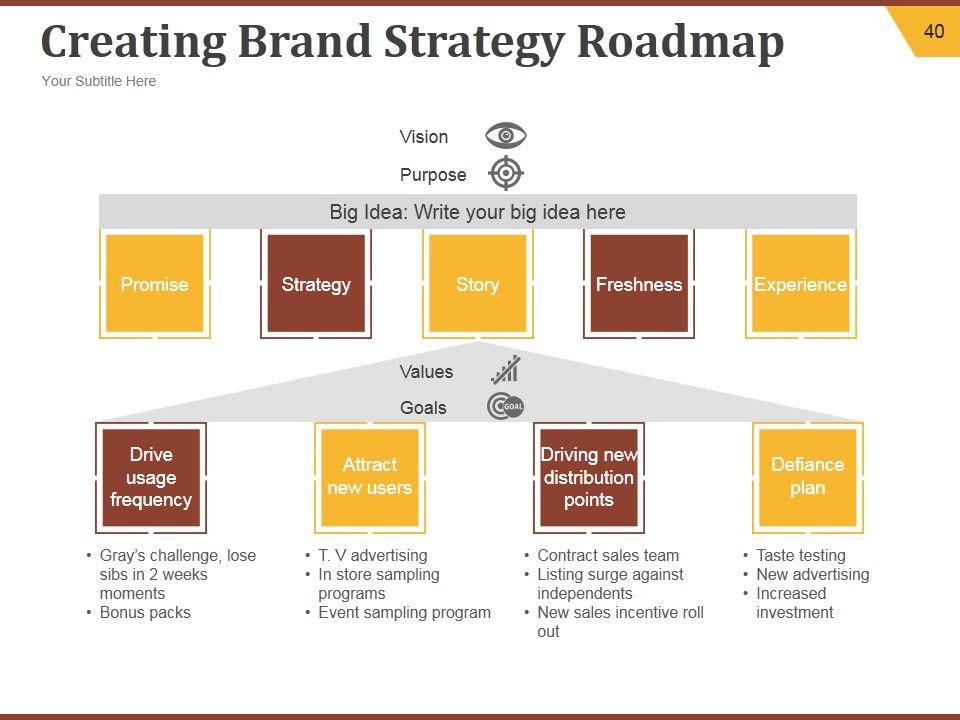 Creating Brand Strategy Roadmap

40

Your Subtitle Here

Vision

Purpose

Big Idea: Write your big idea here

Promise

Strategy

Story

Freshness

Experience

Values

Goals

GOAL

Drive usage frequency

Attract new users

Driving new distribution points

Defiance plan

• Gray's challenge, lose sibs in 2 weeks moments
• Bonus packs

• T. V advertising
• In store sampling programs
• Event sampling program

• Contract sales team
• Listing surge against independents
• New sales incentive roll out

• Taste testing
• New advertising
• Increased investment